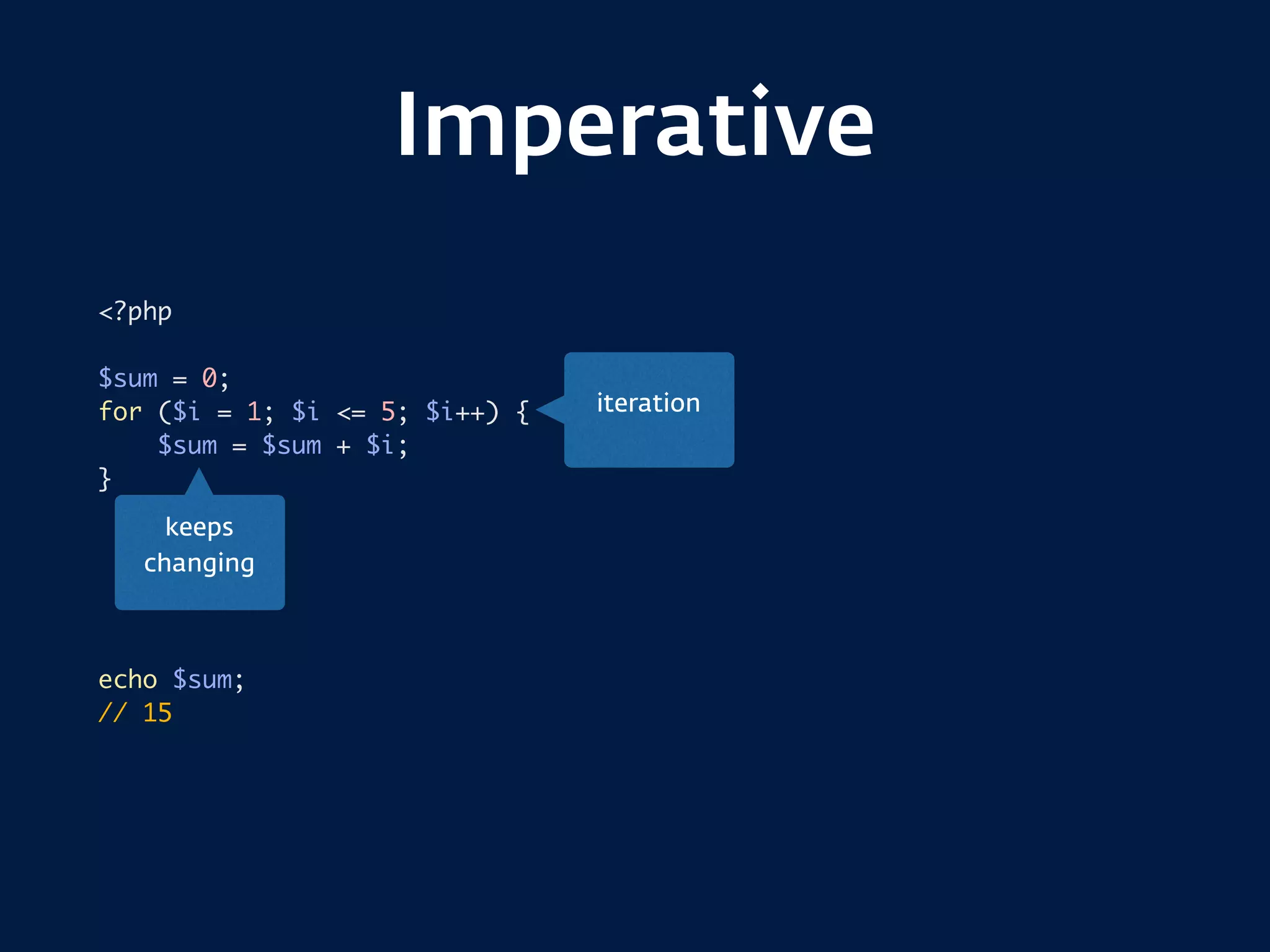 Imperative

<?php

$sum = 0;
for ($i = 1; $i <= 5; $i++) {
    $sum = $sum + $i;
}

iteration

keeps changing

echo $sum;
// 15